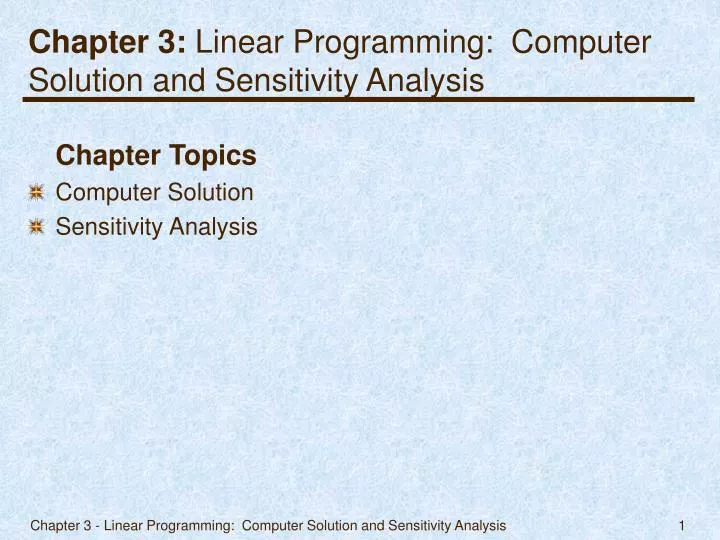 Chapter 3: Linear Programming: Computer Solution and Sensitivity Analysis

Chapter Topics

Computer Solution

Sensitivity Analysis

Chapter 3 - Linear Programming: Computer Solution and Sensitivity Analysis

1